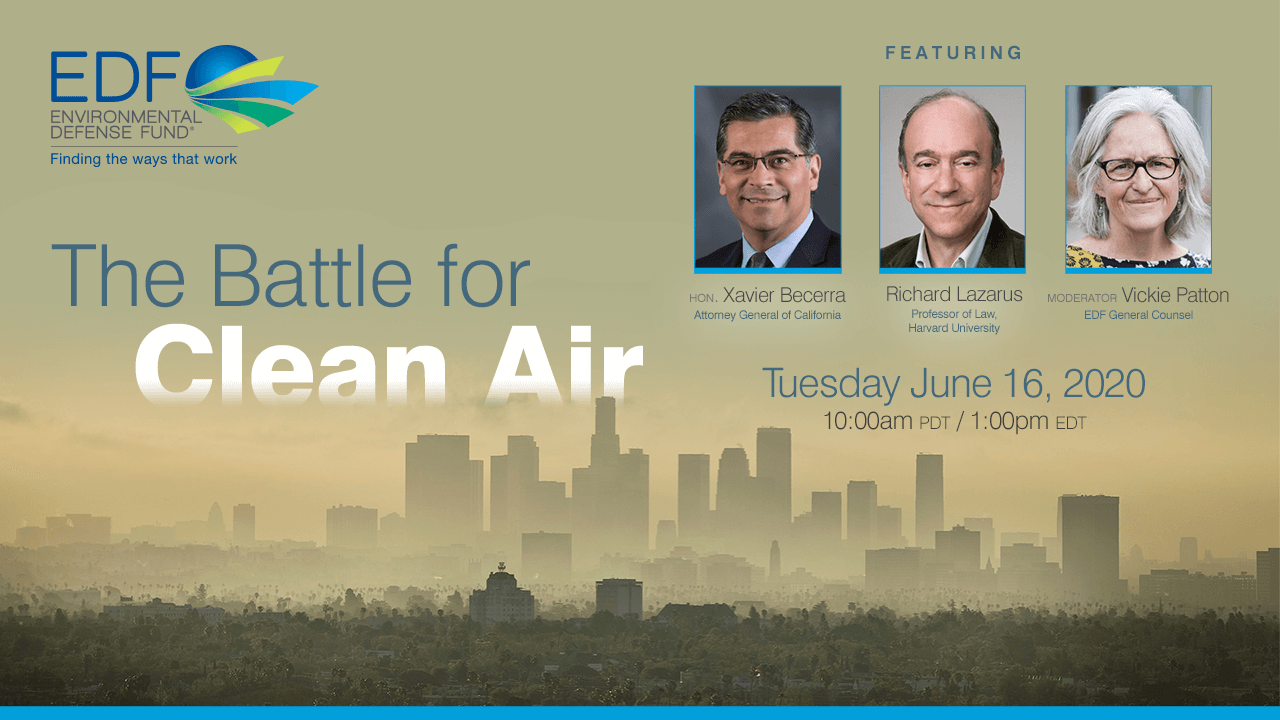 EDF
ENVIRONMENTAL DEFENSE FUND®
Finding the ways that work

The Battle for
Clean Air

FEATURING

HON. Xavier Becerra
Attorney General of California

Richard Lazarus
Professor of Law, Harvard University

MODERATOR Vickie Patton
EDF General Counsel

Tuesday June 16, 2020
10:00am PDT / 1:00pm EDT